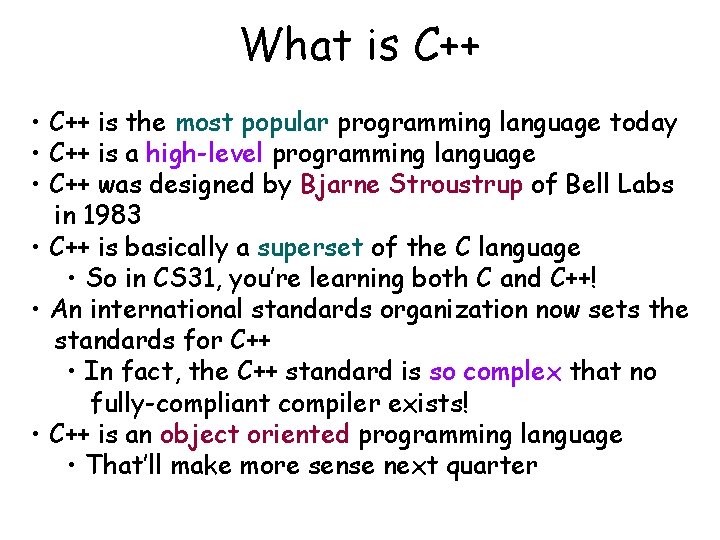 What is C++

• C++ is the most popular programming language today
• C++ is a high-level programming language
• C++ was designed by Bjarne Stroustrup of Bell Labs in 1983
• C++ is basically a superset of the C language
  • So in CS31, you're learning both C and C++!
• An international standards organization now sets the standards for C++
  • In fact, the C++ standard is so complex that no fully-compliant compiler exists!
• C++ is an object oriented programming language
  • That'll make more sense next quarter